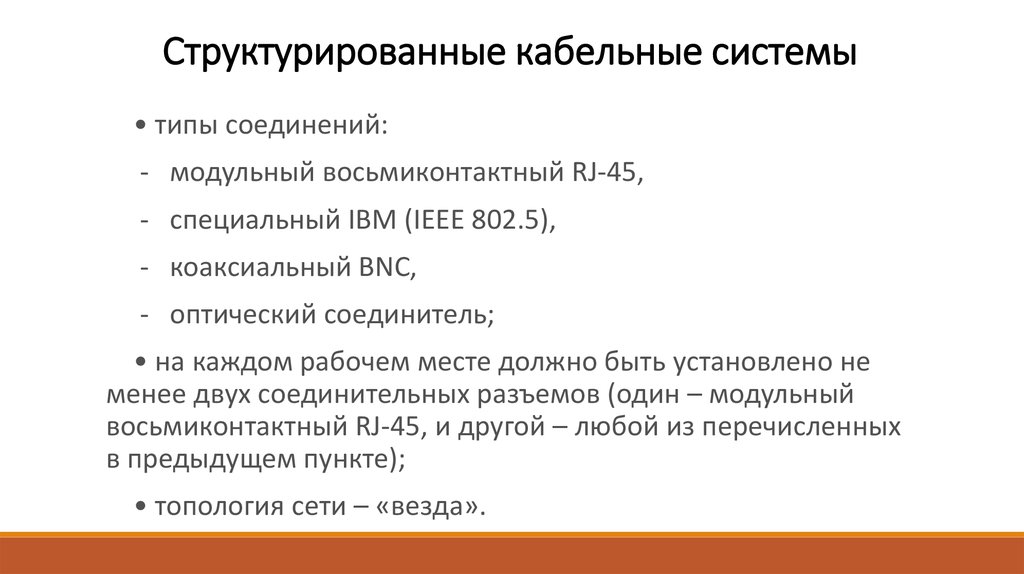 Структурированные кабельные системы

• типы соединений:

- модульный восьмиконтактный RJ-45,

- специальный IBM (IEEE 802.5),

- коаксиальный BNC,

- оптический соединитель;

• на каждом рабочем месте должно быть установлено не менее двух соединительных разъемов (один – модульный восьмиконтактный RJ-45, и другой – любой из перечисленных в предыдущем пункте);

• топология сети – «везда».